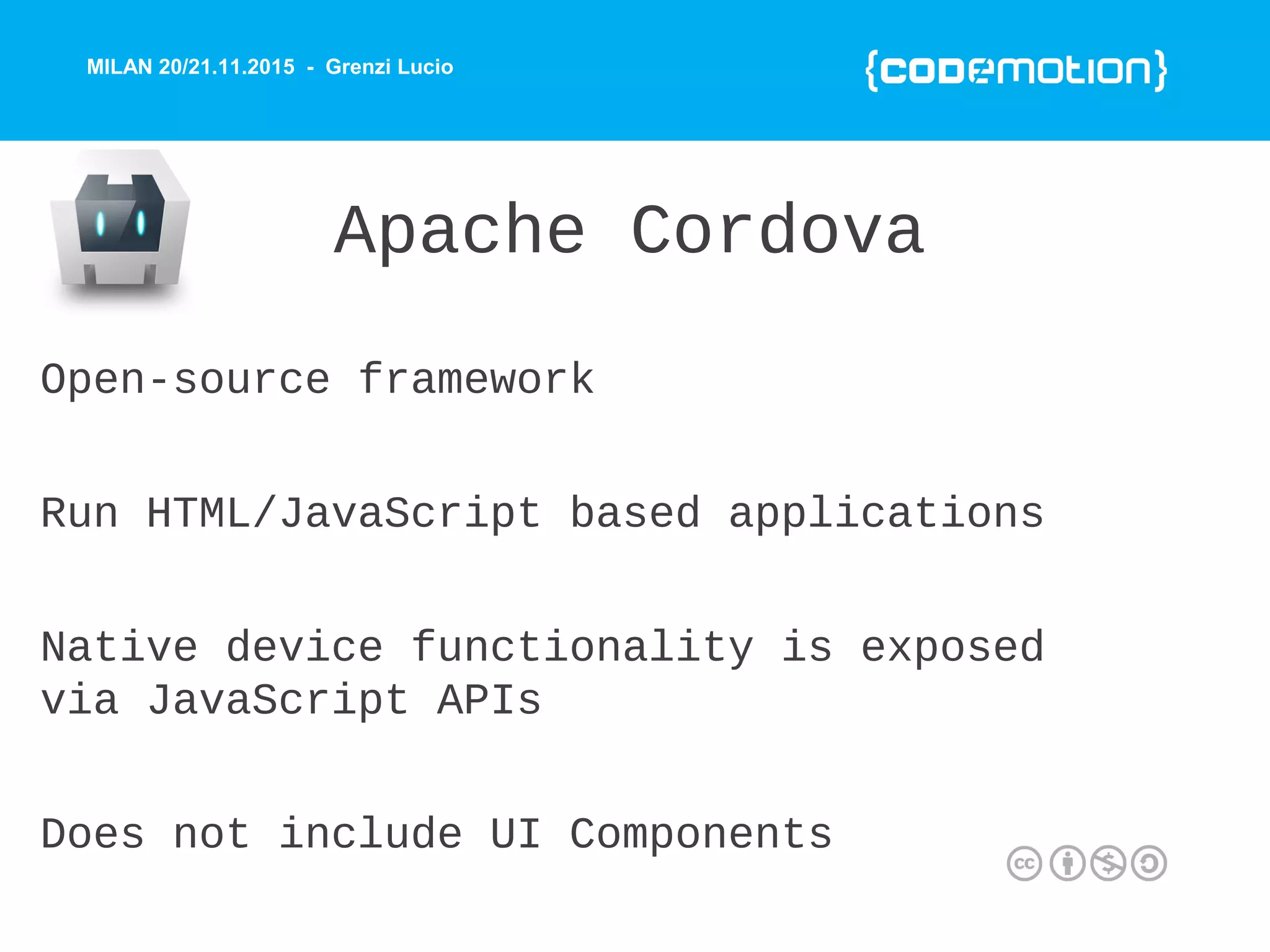 MILAN 20/21.11.2015 - Grenzi Lucio

{codemotion}

Apache Cordova

Open-source framework

Run HTML/JavaScript based applications

Native device functionality is exposed via JavaScript APIs

Does not include UI Components

cc